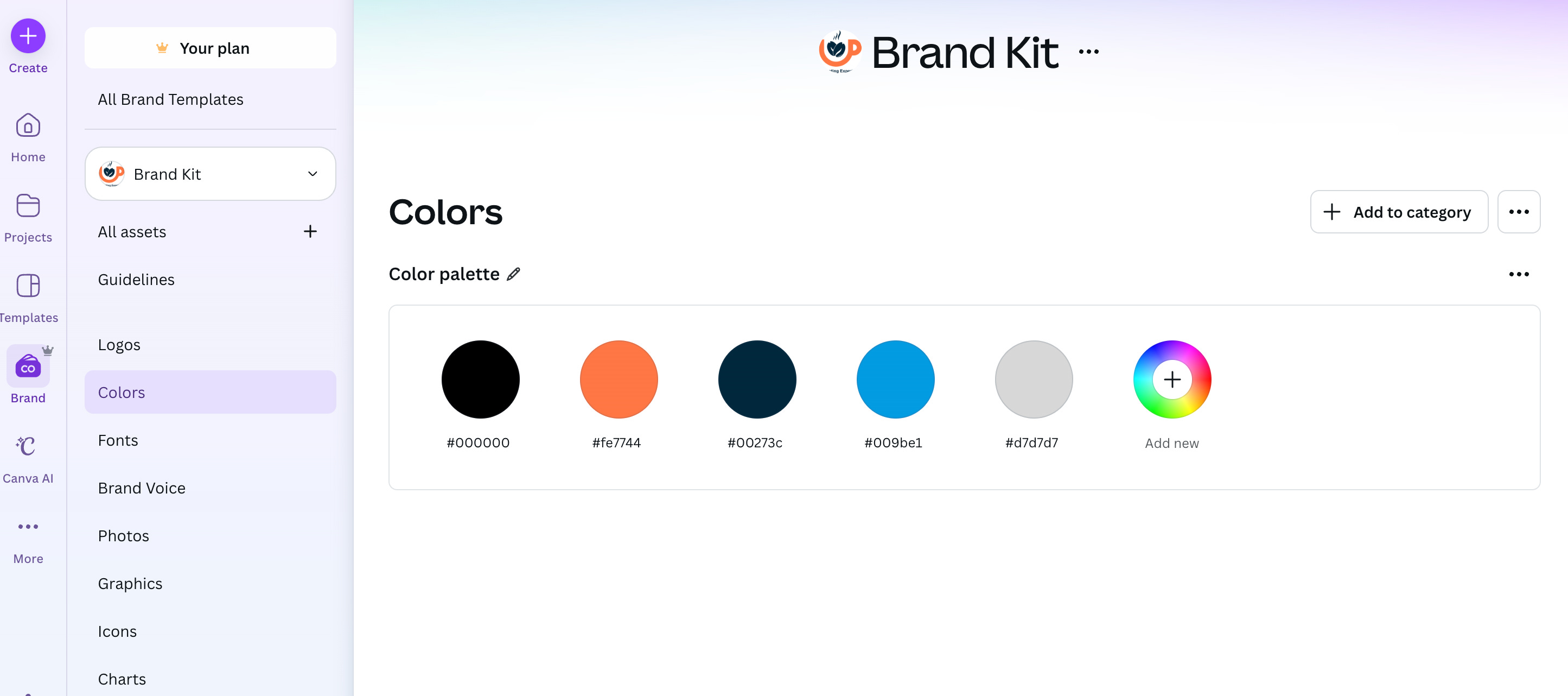 Create

Home

Projects

Templates

Brand

Canva AI

More

Your plan

All Brand Templates

Brand Kit

All assets

Guidelines

Logos

Colors

Fonts

Brand Voice

Photos

Graphics

Icons

Charts

Brand Kit

Colors

Add to category

Color palette

#000000

#fe7744

#00273c

#009be1

#d7d7d7

Add new